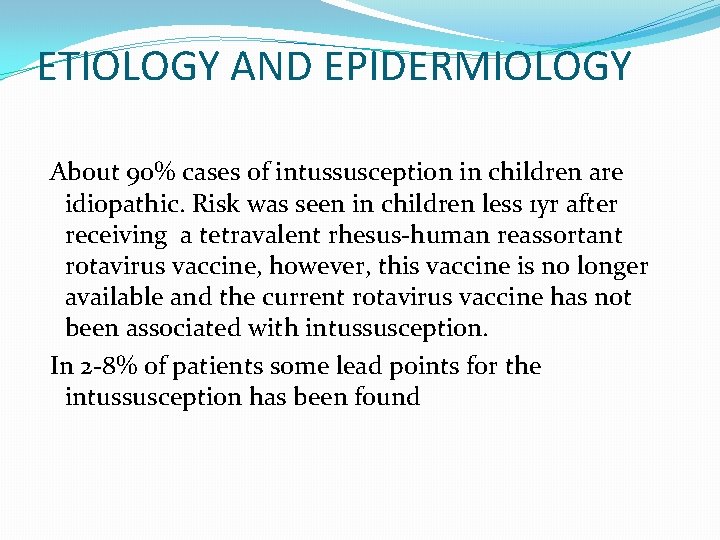 ETIOLOGY AND EPIDERMIOLOGY

About 90% cases of intussusception in children are idiopathic. Risk was seen in children less 1yr after receiving a tetravalent rhesus-human reassortant rotavirus vaccine, however, this vaccine is no longer available and the current rotavirus vaccine has not been associated with intussusception.

In 2-8% of patients some lead points for the intussusception has been found